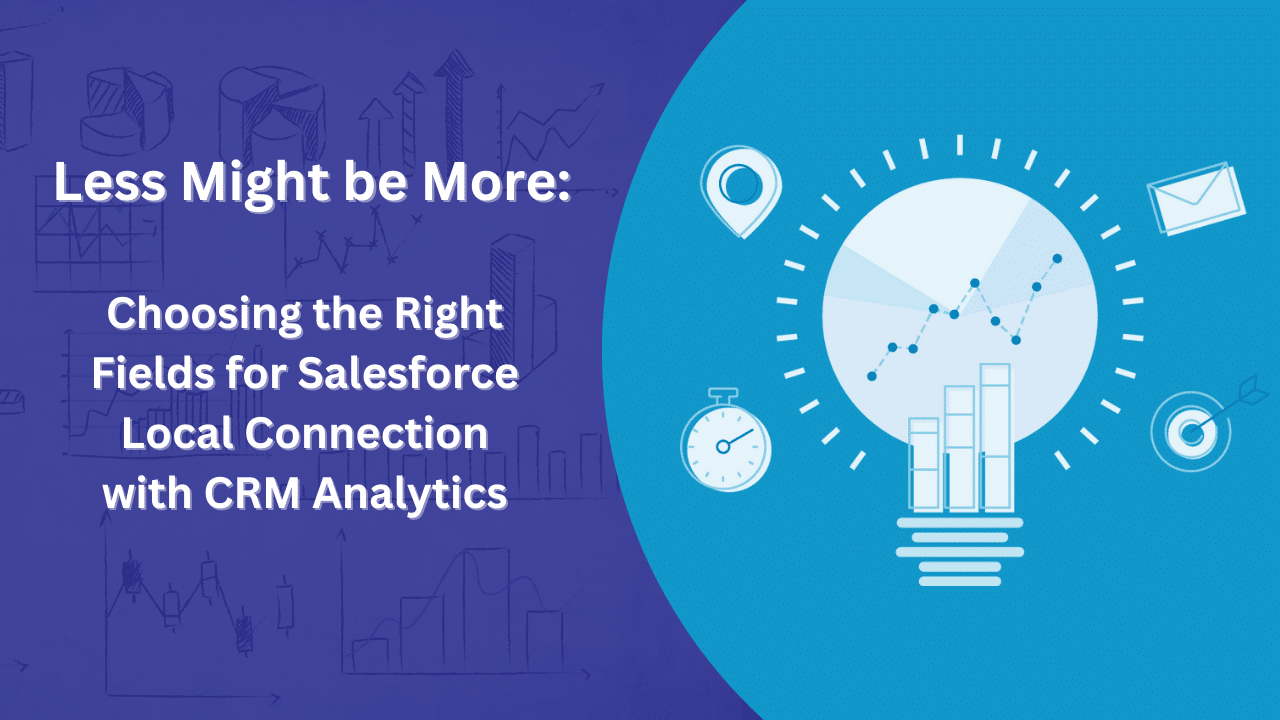 Less Might be More:

Choosing the Right Fields for Salesforce Local Connection with CRM Analytics